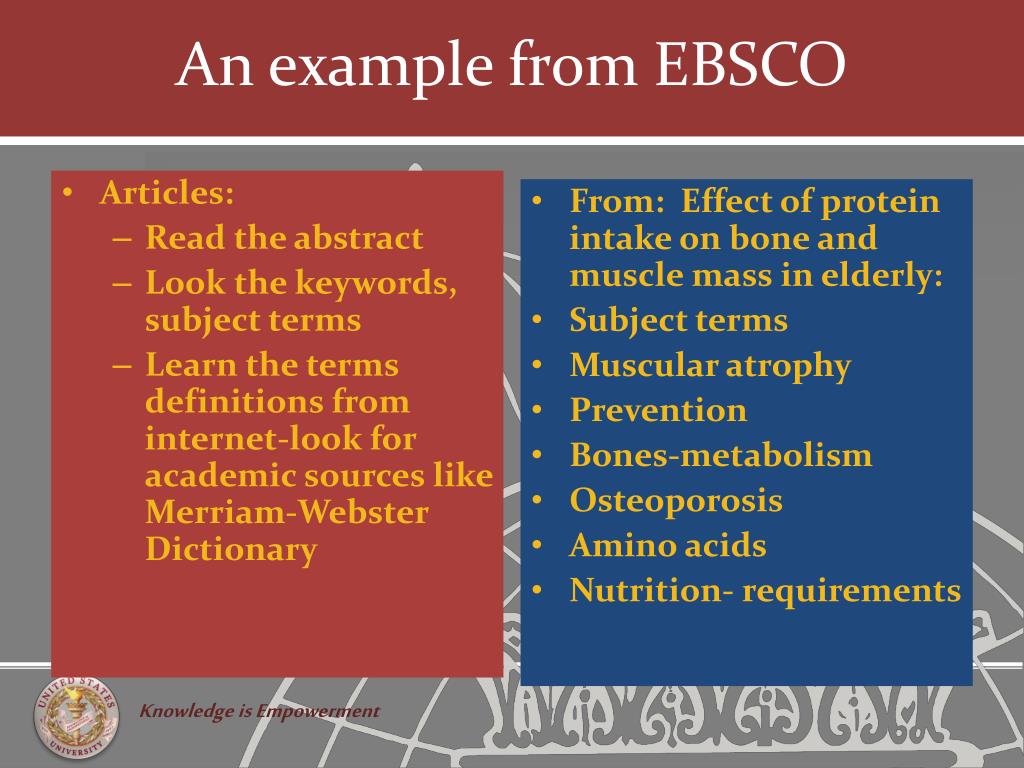 An example from EBSCO

• Articles:
– Read the abstract
– Look the keywords, subject terms
– Learn the terms definitions from internet-look for academic sources like Merriam-Webster Dictionary

• From: Effect of protein intake on bone and muscle mass in elderly:
• Subject terms
• Muscular atrophy
• Prevention
• Bones-metabolism
• Osteoporosis
• Amino acids
• Nutrition- requirements

UNITED STATES UNIVERSITY

Knowledge is Empowerment